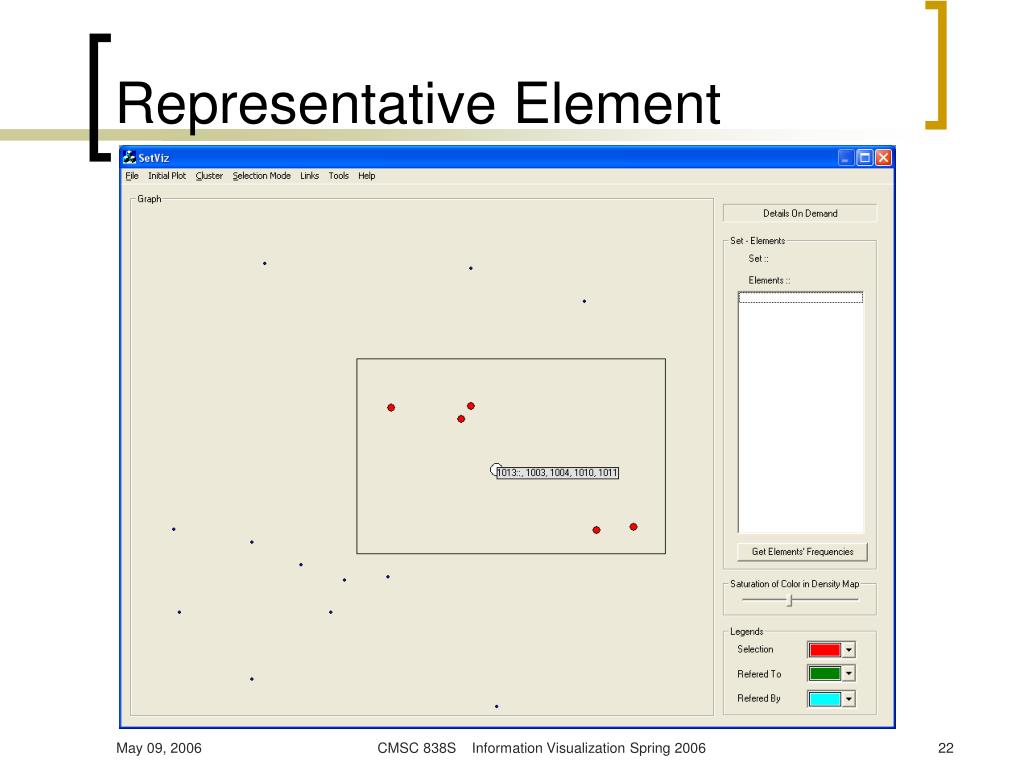 Representative Element

SetViz

File Initial Plot Cluster Selection Mode Links Tools Help

Graph

1013::, 1003, 1004, 1010, 1011

Details On Demand

Set - Elements

Set ::

Elements ::

Get Elements' Frequencies

Saturation of Color in Density Map

Legends

Selection

Refered To

Refered By

May 09, 2006

CMSC 838S Information Visualization Spring 2006

22